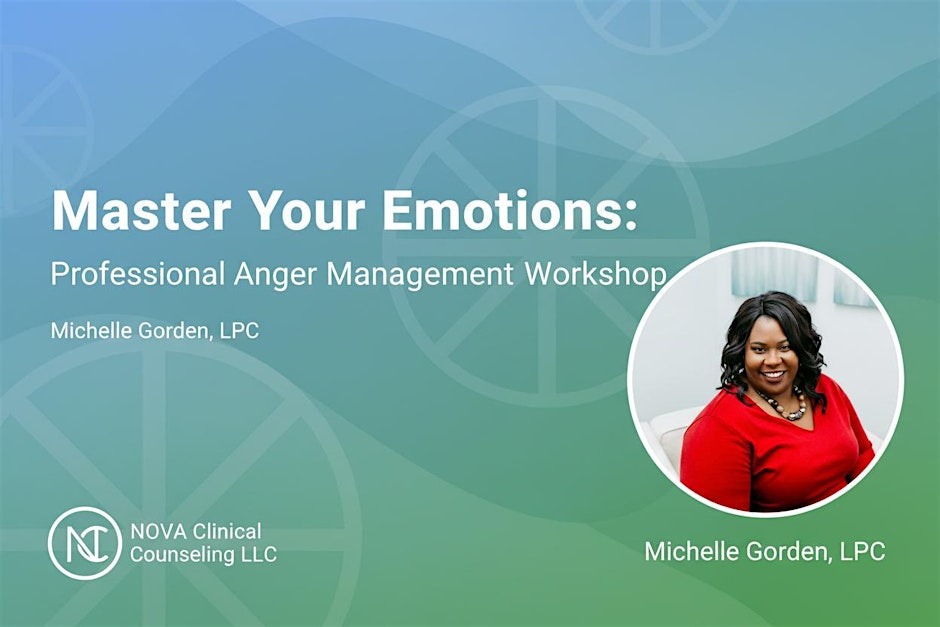 Master Your Emotions:
Professional Anger Management Workshop

Michelle Gorden, LPC

NC
NOVA Clinical Counseling LLC

Michelle Gorden, LPC